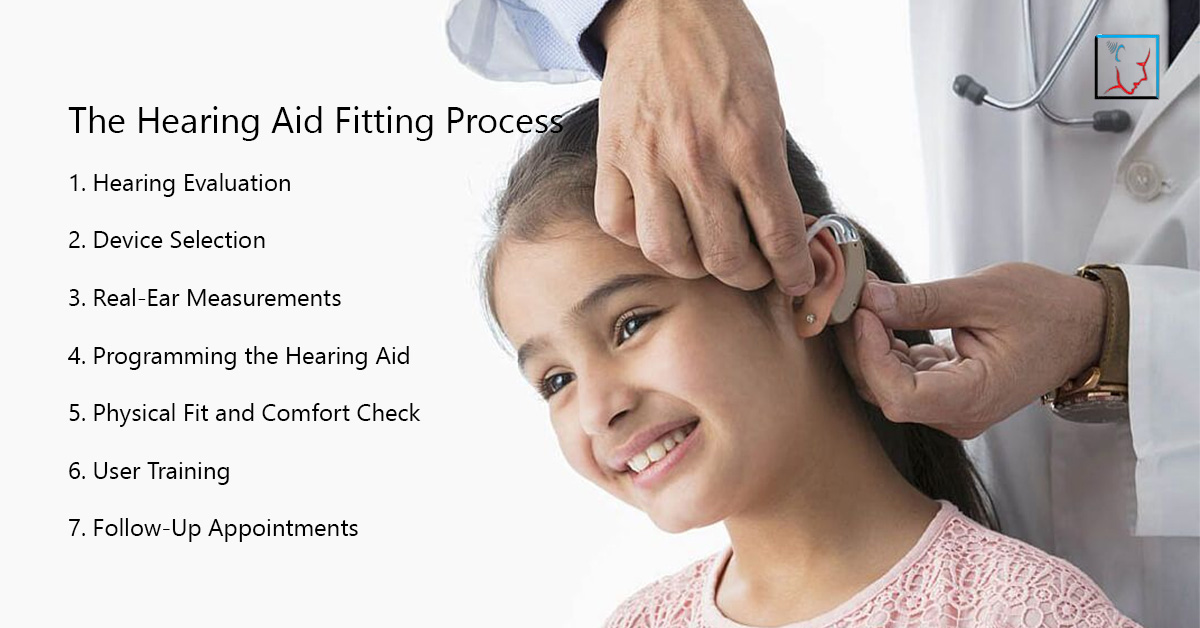 The Hearing Aid Fitting Process

1. Hearing Evaluation

2. Device Selection

3. Real-Ear Measurements

4. Programming the Hearing Aid

5. Physical Fit and Comfort Check

6. User Training

7. Follow-Up Appointments